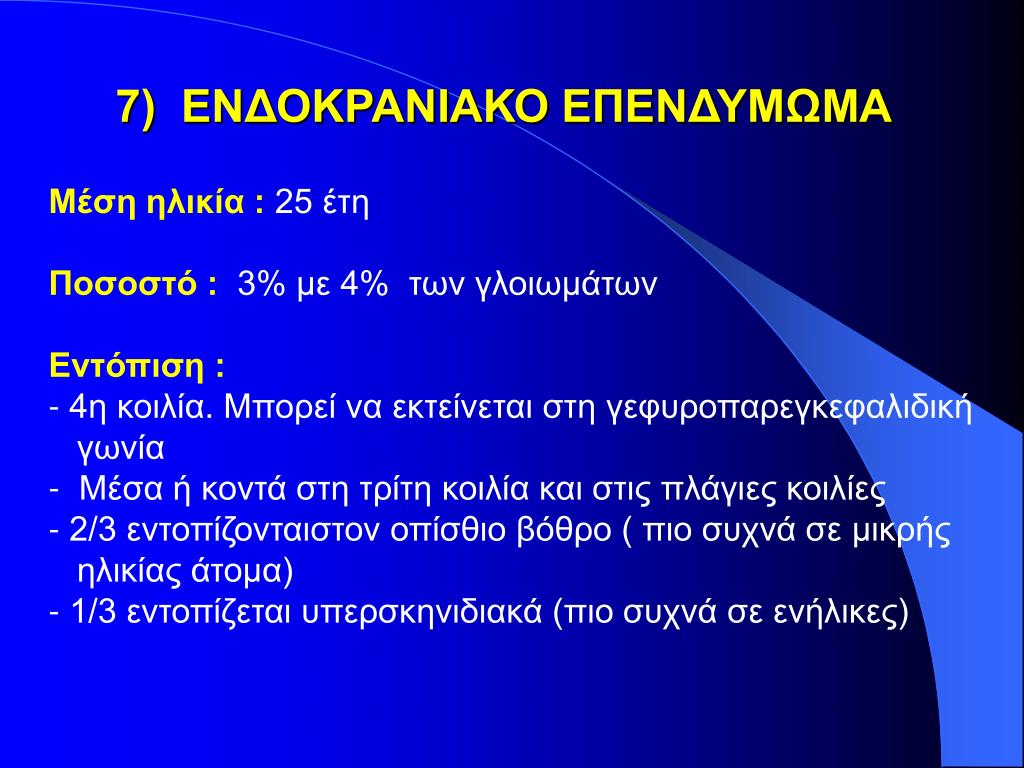 7) ΕΝΔΟΚΡΑΝΙΑΚΟ ΕΠΕΝΔΥΜΩΜΑ

Μέση ηλικία : 25 έτη

Ποσοστό : 3% με 4% των γλοιωμάτων

Εντόπιση :
- 4η κοιλία. Μπορεί να εκτείνεται στη γεφυροπαρεγκεφαλιδική γωνία
- Μέσα ή κοντά στη τρίτη κοιλία και στις πλάγιες κοιλίες
- 2/3 εντοπίζονταιστον οπίσθιο βόθρο ( πιο συχνά σε μικρής ηλικίας άτομα)
- 1/3 εντοπίζεται υπερσκηνιδιακά (πιο συχνά σε ενήλικες)